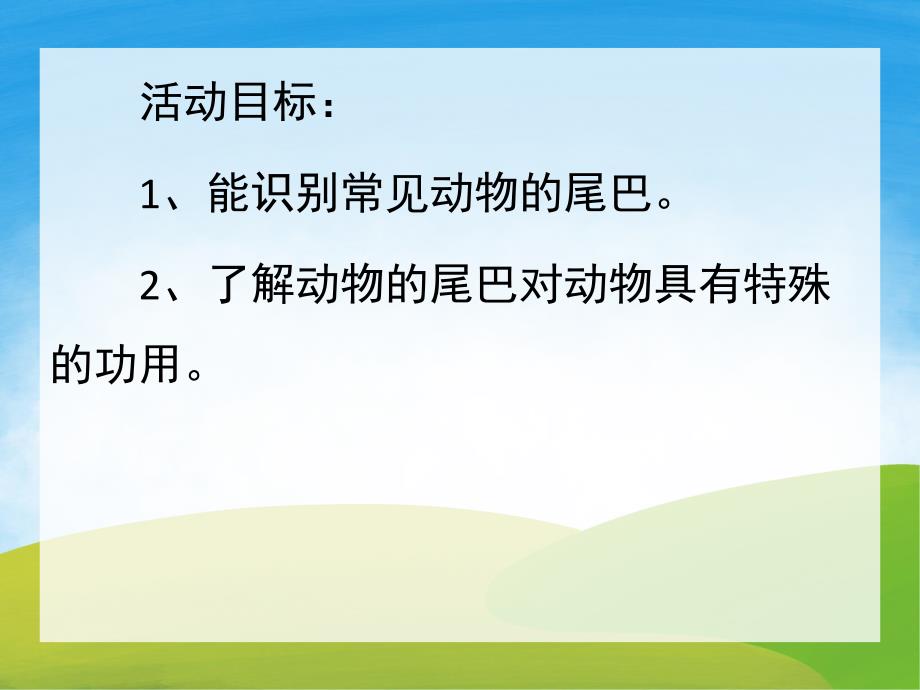 活动目标：

1、能识别常见动物的尾巴。

2、了解动物的尾巴对动物具有特殊的功用。